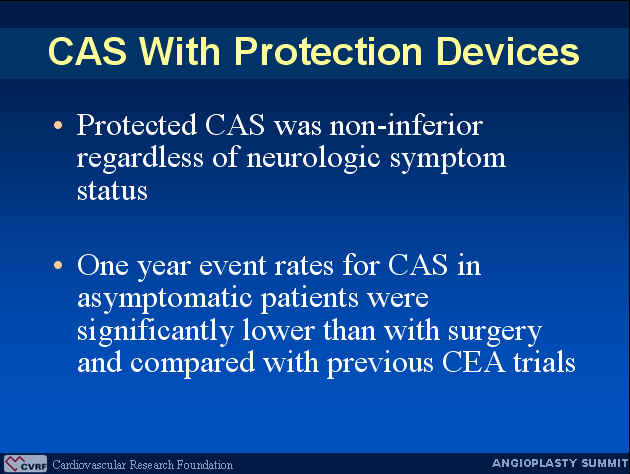 CAS With Protection Devices

• Protected CAS was non-inferior regardless of neurologic symptom status

• One year event rates for CAS in asymptomatic patients were significantly lower than with surgery and compared with previous CEA trials

CVRF Cardiovascular Research Foundation

ANGIOPLASTY SUMMIT